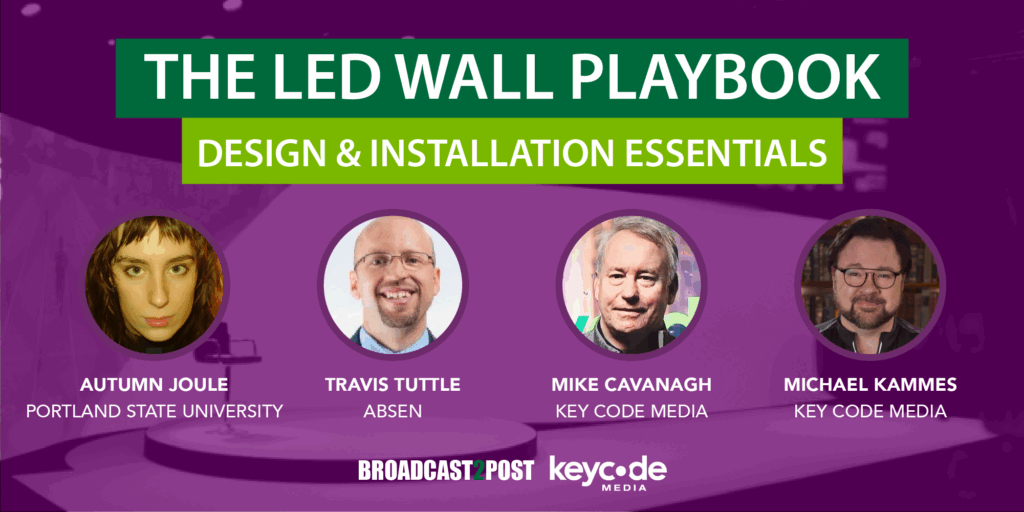 THE LED WALL PLAYBOOK

DESIGN & INSTALLATION ESSENTIALS

AUTUMN JOULE
PORTLAND STATE UNIVERSITY

TRAVIS TUTTLE
ABSEN

MIKE CAVANAGH
KEY CODE MEDIA

MICHAEL KAMMES
KEY CODE MEDIA

BROADCAST2POST

keycode
MEDIA